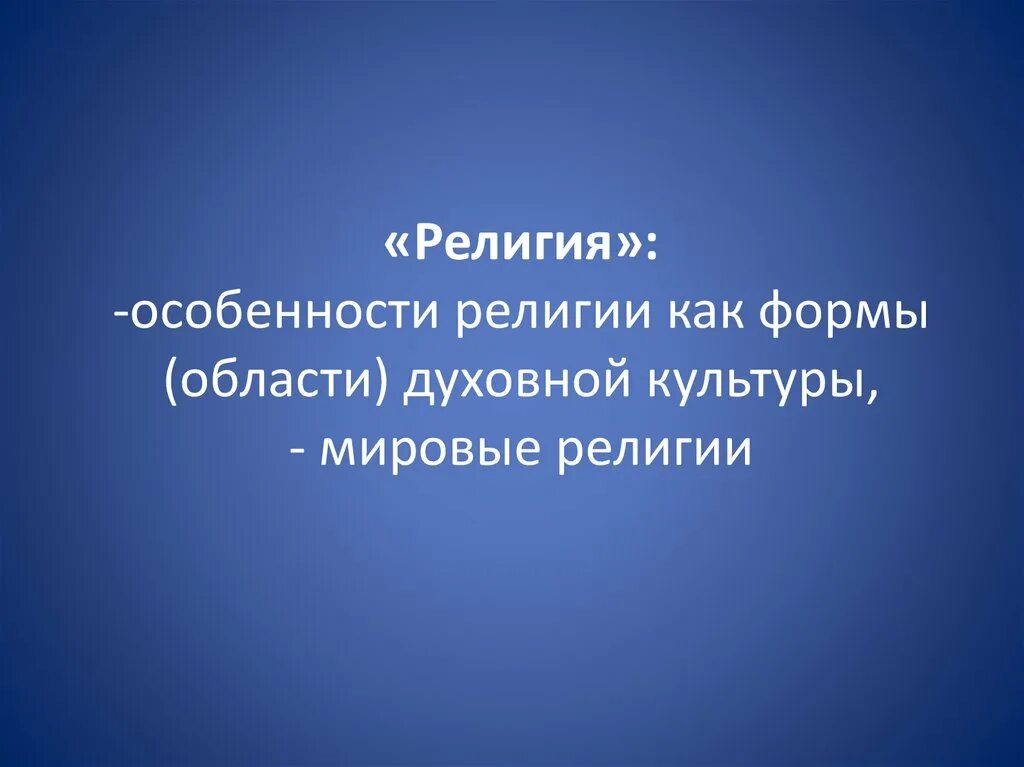 «Религия»:
-особенности религии как формы (области) духовной культуры,
- мировые религии